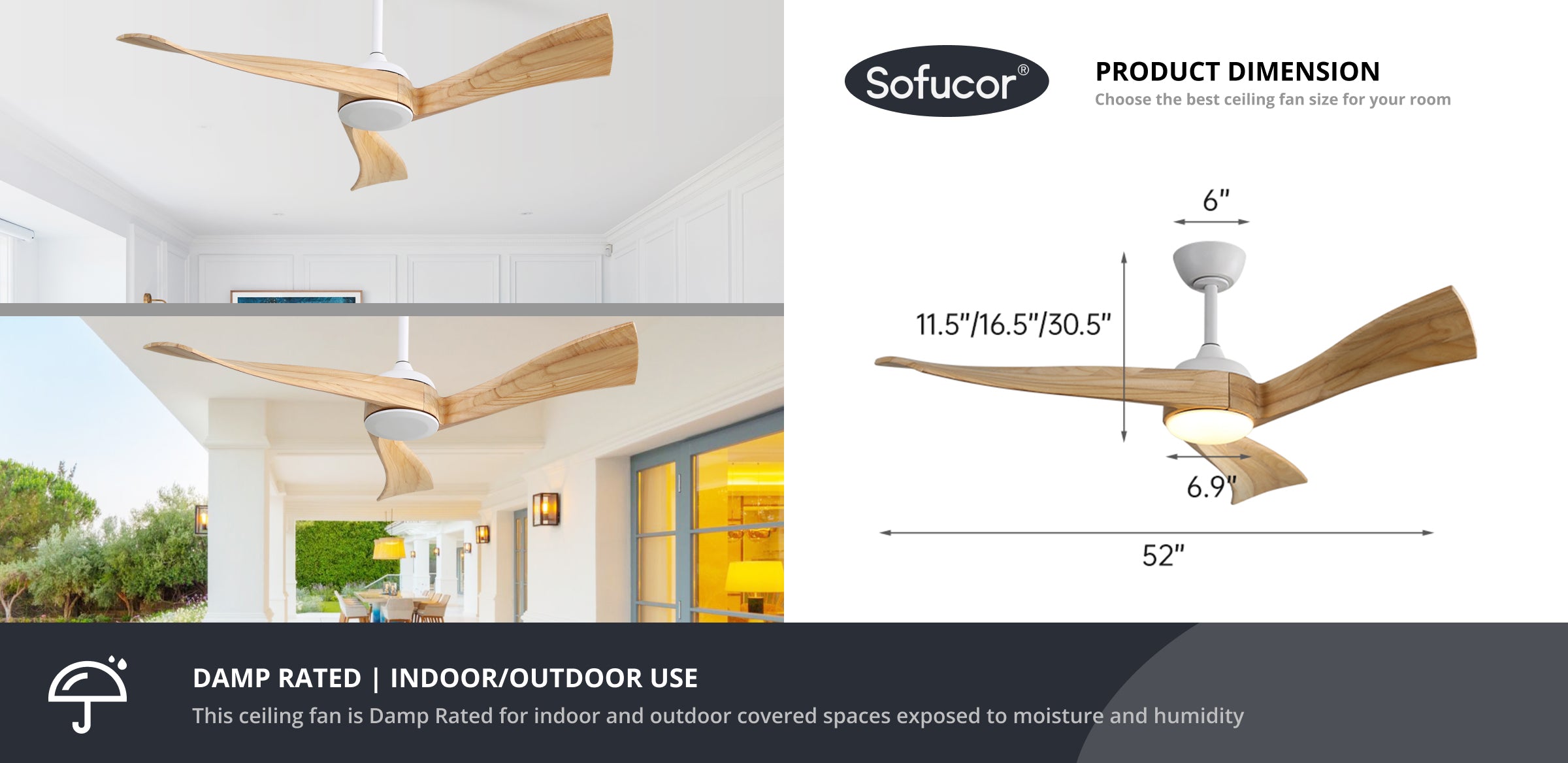 Sofucor®

PRODUCT DIMENSION
Choose the best ceiling fan size for your room

6"

11.5"/16.5"/30.5"

6.9"

52"

DAMP RATED | INDOOR/OUTDOOR USE
This ceiling fan is Damp Rated for indoor and outdoor covered spaces exposed to moisture and humidity